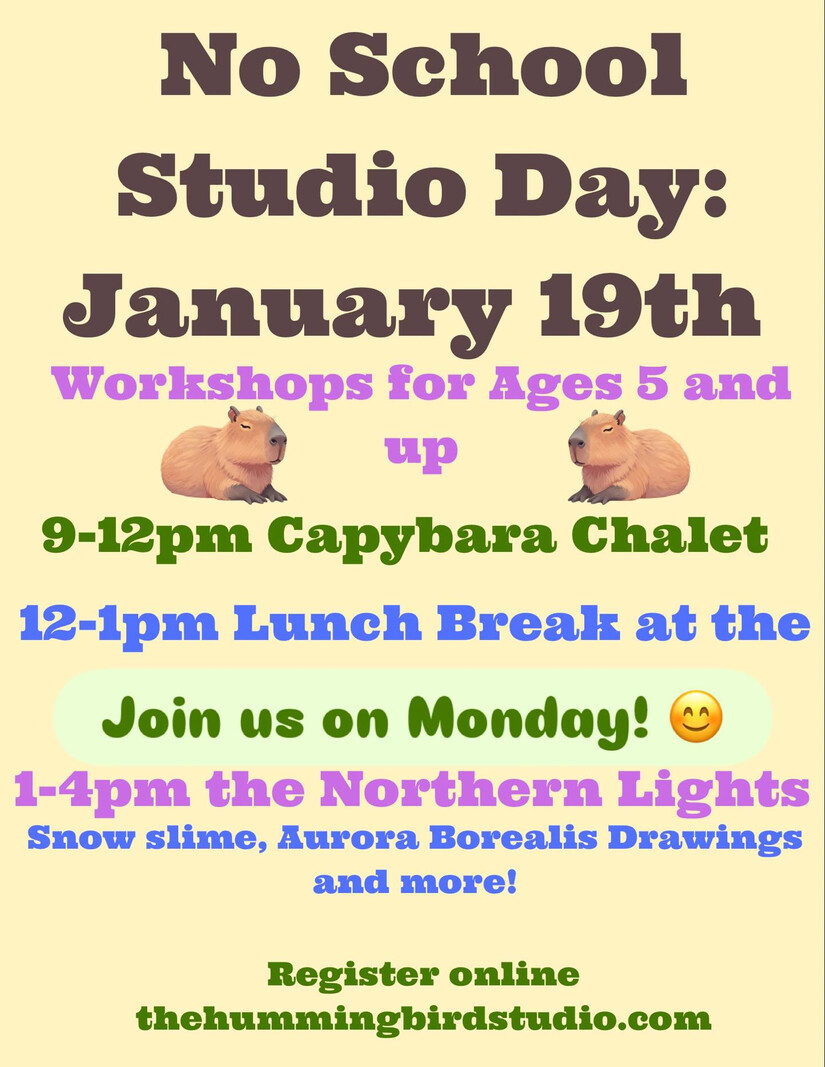 No School Studio Day: January 19th

Workshops for Ages 5 and up

9-12pm Capybara Chalet

12-1pm Lunch Break at the

Join us on Monday! 😊

1-4pm the Northern Lights

Snow slime, Aurora Borealis Drawings and more!

Register online
thehummingbirdstudio.com